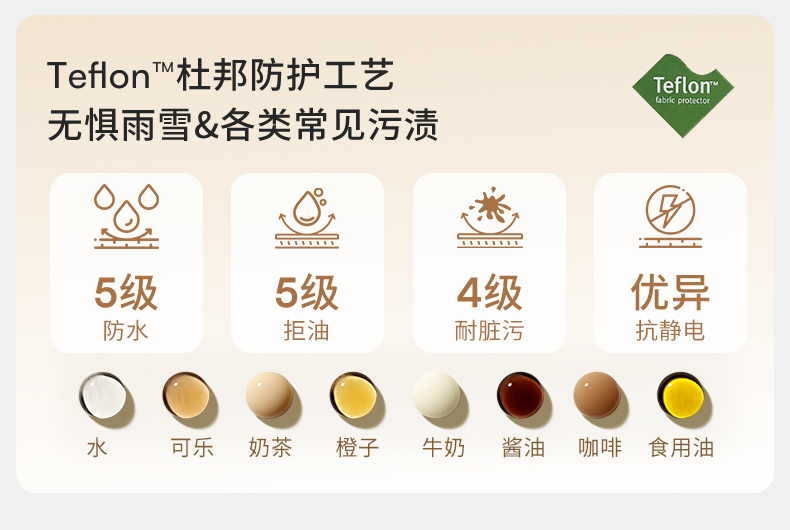 Teflon™杜邦防护工艺
无惧雨雪&各类常见污渍

Teflon™
fabric protector

5级
防水

5级
拒油

4级
耐脏污

优异
抗静电

水 可乐 奶茶 橙子 牛奶 酱油 咖啡 食用油